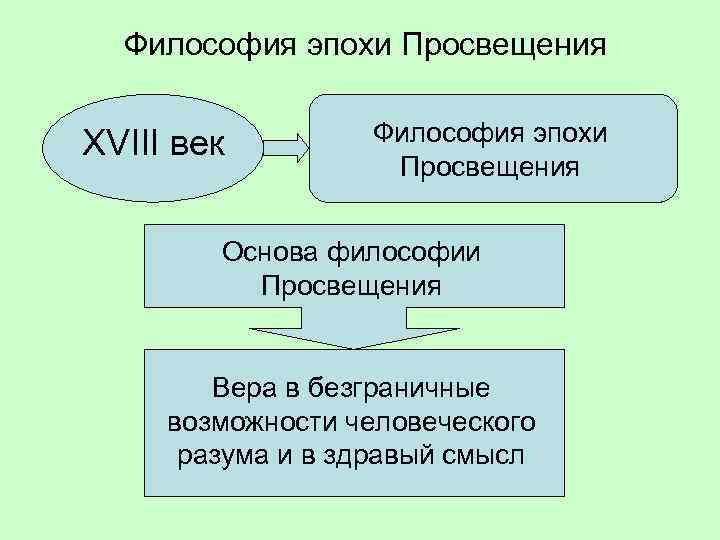 Философия эпохи Просвещения

XVIII век

Философия эпохи Просвещения

Основа философии Просвещения

Вера в безграничные возможности человеческого разума и в здравый смысл